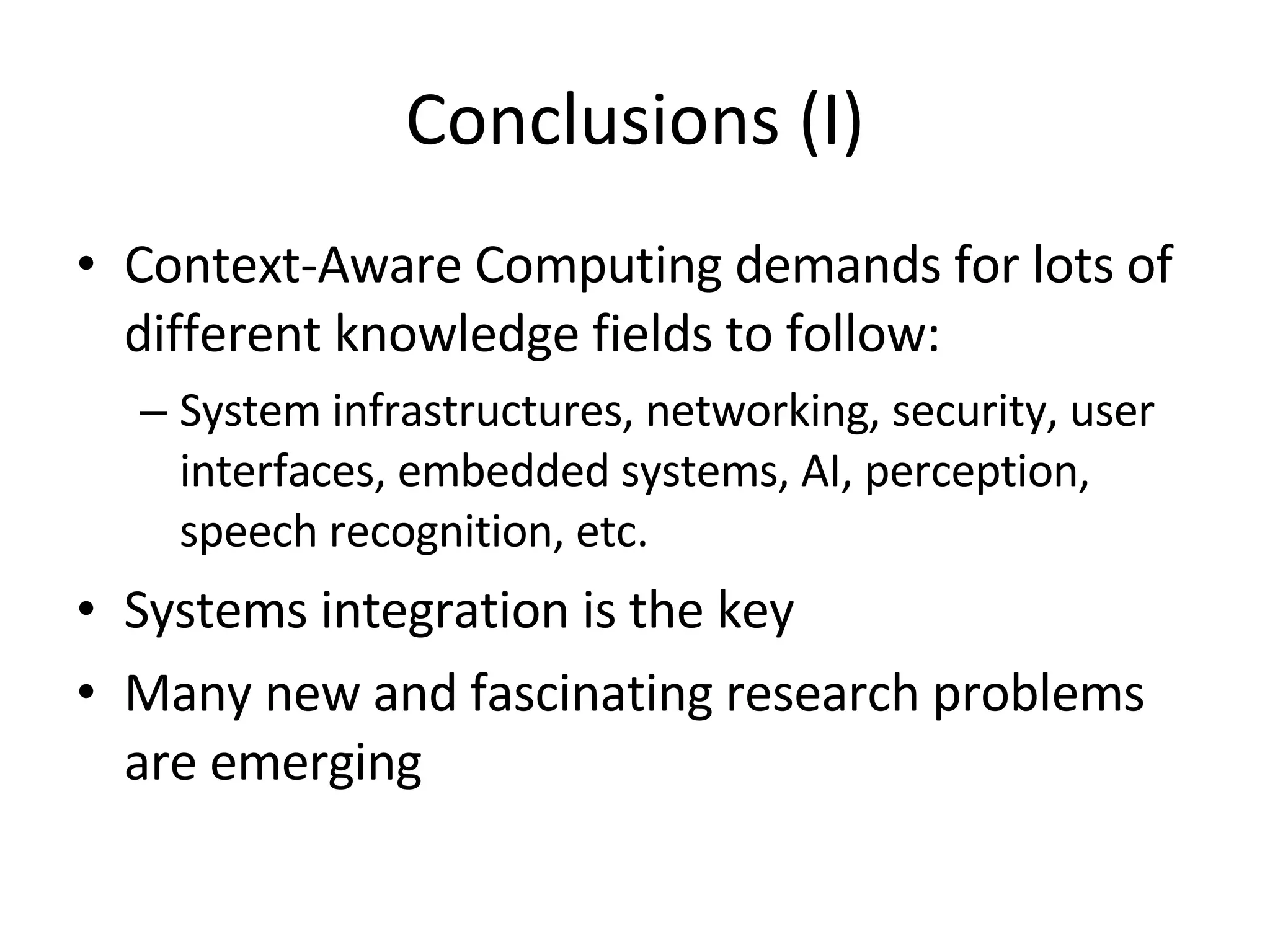 Conclusions (I)

• Context-Aware Computing demands for lots of different knowledge fields to follow:

– System infrastructures, networking, security, user interfaces, embedded systems, AI, perception, speech recognition, etc.

• Systems integration is the key

• Many new and fascinating research problems are emerging